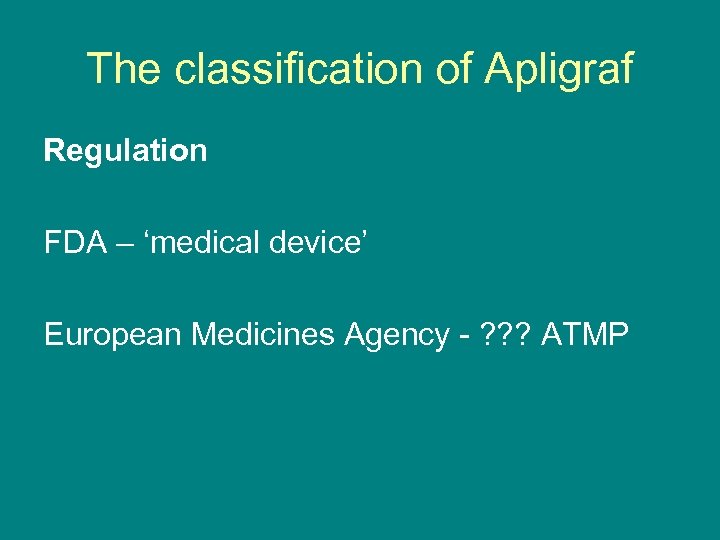 The classification of Apligraf

Regulation

FDA – ‘medical device’

European Medicines Agency - ??? ATMP